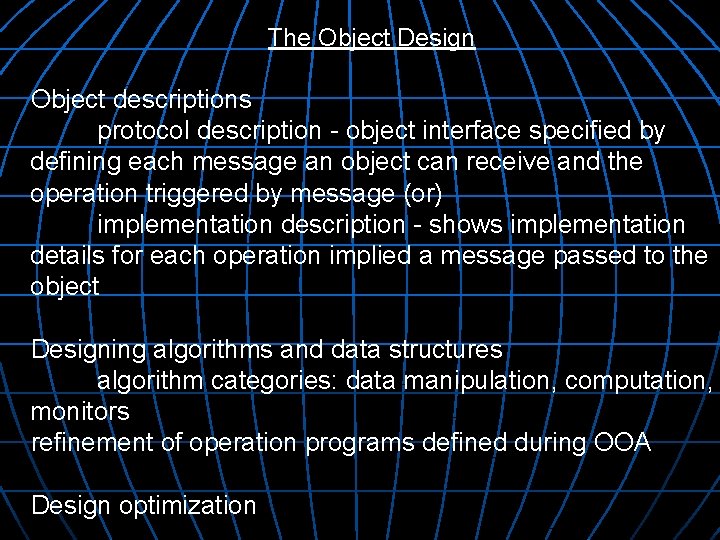 The Object Design

Object descriptions

protocol description - object interface specified by defining each message an object can receive and the operation triggered by message (or)

implementation description - shows implementation details for each operation implied a message passed to the object

Designing algorithms and data structures

algorithm categories: data manipulation, computation, monitors

refinement of operation programs defined during OOA

Design optimization